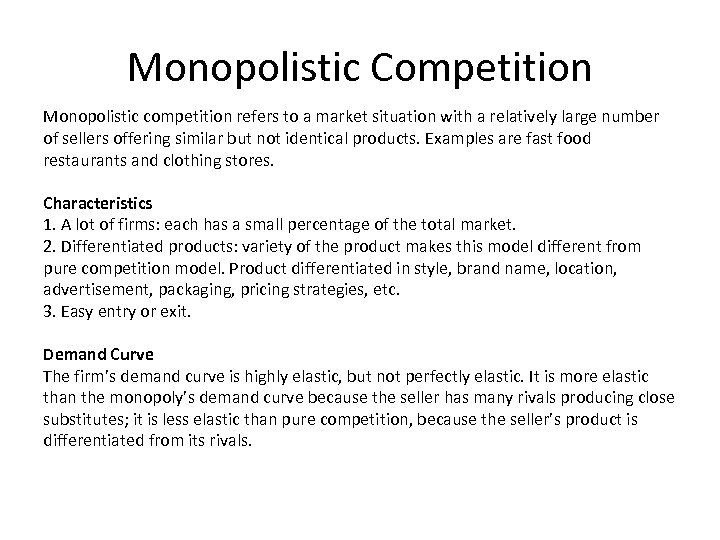 Monopolistic Competition

Monopolistic competition refers to a market situation with a relatively large number of sellers offering similar but not identical products. Examples are fast food restaurants and clothing stores.

Characteristics
1. A lot of firms: each has a small percentage of the total market.
2. Differentiated products: variety of the product makes this model different from pure competition model. Product differentiated in style, brand name, location, advertisement, packaging, pricing strategies, etc.
3. Easy entry or exit.

Demand Curve
The firm's demand curve is highly elastic, but not perfectly elastic. It is more elastic than the monopoly's demand curve because the seller has many rivals producing close substitutes; it is less elastic than pure competition, because the seller's product is differentiated from its rivals.